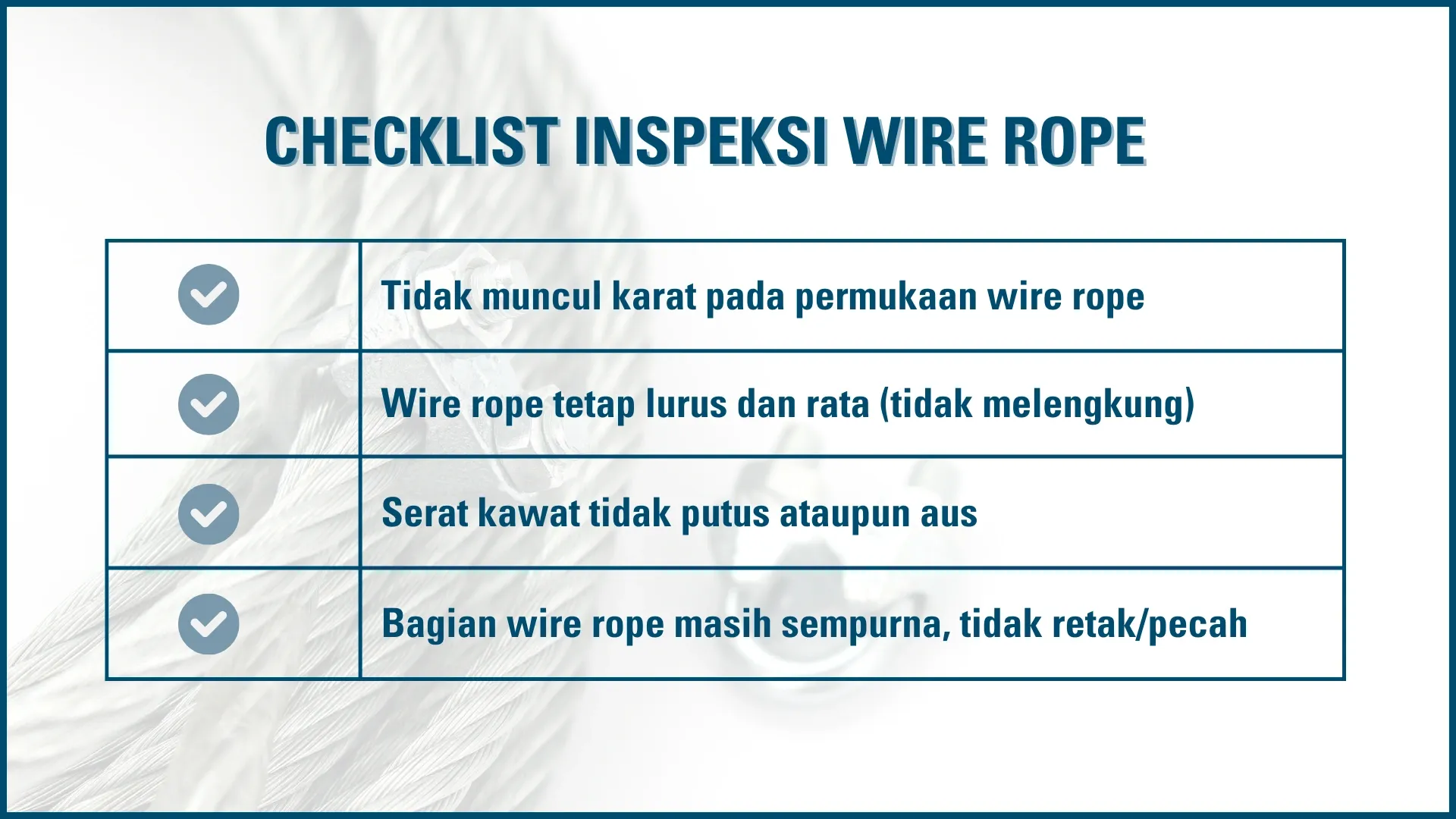 CHECKLIST INSPEKSI WIRE ROPE

| | |
|---|---|
| ✓ | Tidak muncul karat pada permukaan wire rope |
| ✓ | Wire rope tetap lurus dan rata (tidak melengkung) |
| ✓ | Serat kawat tidak putus ataupun aus |
| ✓ | Bagian wire rope masih sempurna, tidak retak/pecah |